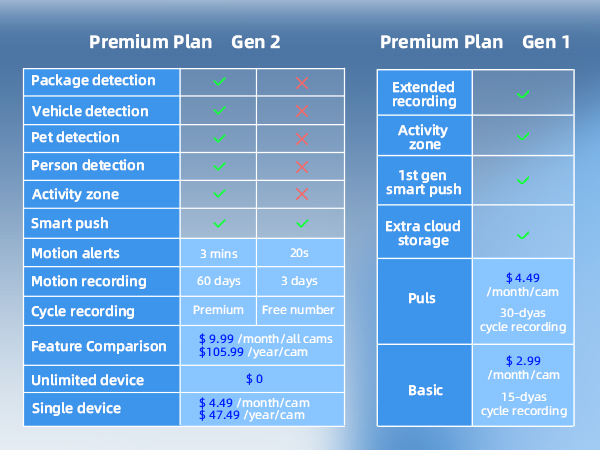 Premium Plan Gen 2

| Package detection | ✓ | ✗ |
|---|---|---|
| Vehicle detection | ✓ | ✗ |
| Pet detection | ✓ | ✗ |
| Person detection | ✓ | ✗ |
| Activity zone | ✓ | ✗ |
| Smart push | ✓ | ✓ |
| Motion alerts | 3 mins | 20s |
| Motion recording | 60 days | 3 days |
| Cycle recording | Premium | Free number |
| Feature Comparison | $ 9.99 /month/all cams $105.99 /year/cam | |
| Unlimited device | $ 0 | |
| Single device | $ 4.49 /month/cam $ 47.49 /year/cam | |

Premium Plan Gen 1

| Extended recording | ✓ |
|---|---|
| Activity zone | ✓ |
| 1st gen smart push | ✓ |
| Extra cloud storage | ✓ |
| Puls | $ 4.49 /month/cam 30-dyas cycle recording |
| Basic | $ 2.99 /month/cam 15-dyas cycle recording |